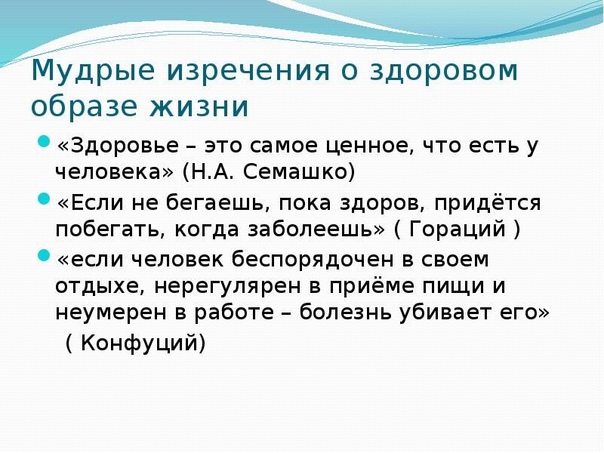 Мудрые изречения о здоровом образе жизни

«Здоровье – это самое ценное, что есть у человека» (Н.А. Семашко)

«Если не бегаешь, пока здоров, придётся побегать, когда заболеешь» ( Гораций )

«если человек беспорядочен в своем отдыхе, нерегулярен в приёме пищи и неумерен в работе – болезнь убивает его»
( Конфуций)